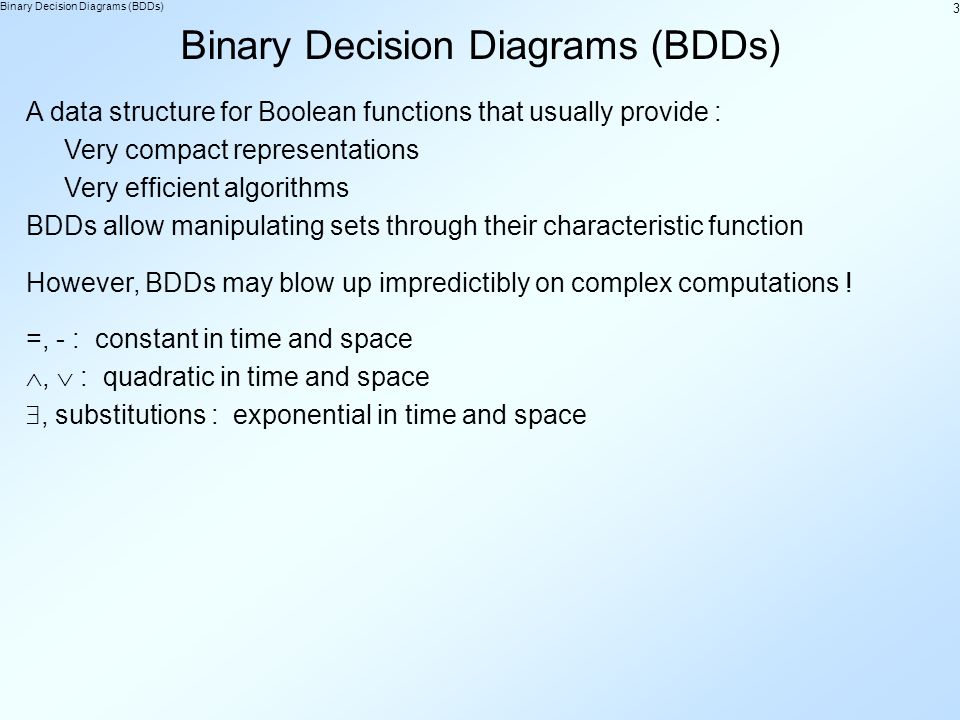 Binary Decision Diagrams (BDDs)

3

Binary Decision Diagrams (BDDs)

A data structure for Boolean functions that usually provide :

Very compact representations

Very efficient algorithms

BDDs allow manipulating sets through their characteristic function

However, BDDs may blow up impredictibly on complex computations !

=, - : constant in time and space

$\wedge$, $\vee$ : quadratic in time and space

$\exists$, substitutions : exponential in time and space